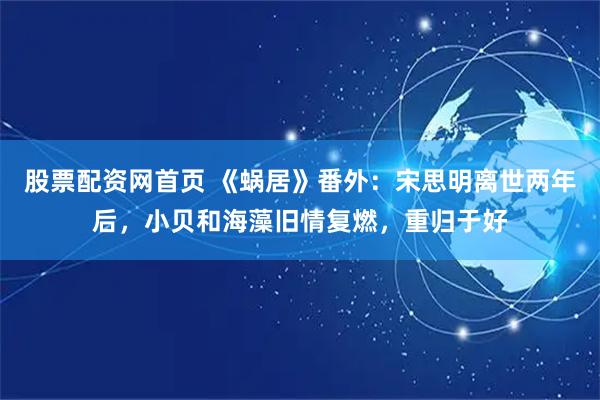 股票配资网首页 《蜗居》番外：宋思明离世两年后，小贝和海藻旧情复燃，重归于好